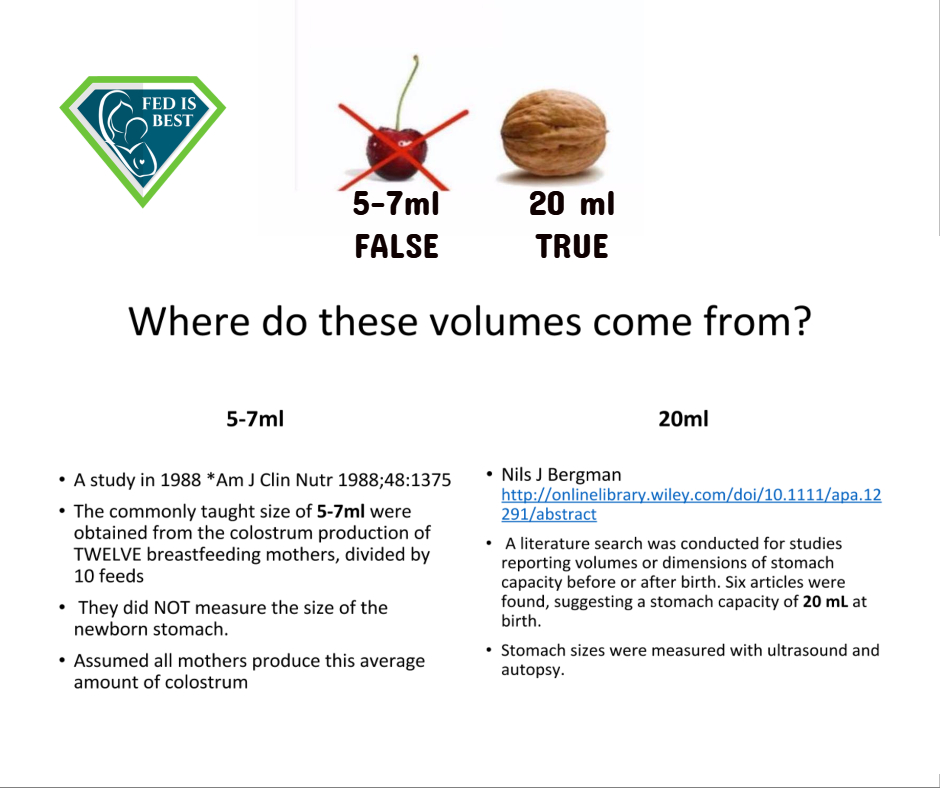 FED IS BEST

5-7ml
FALSE

20 ml
TRUE

Where do these volumes come from?

5-7ml

• A study in 1988 *Am J Clin Nutr 1988;48:1375
• The commonly taught size of 5-7ml were obtained from the colostrum production of TWELVE breastfeeding mothers, divided by 10 feeds
• They did NOT measure the size of the newborn stomach.
• Assumed all mothers produce this average amount of colostrum

20ml

• Nils J Bergman http://onlinelibrary.wiley.com/doi/10.1111/apa.12291/abstract
• A literature search was conducted for studies reporting volumes or dimensions of stomach capacity before or after birth. Six articles were found, suggesting a stomach capacity of 20 mL at birth.
• Stomach sizes were measured with ultrasound and autopsy.